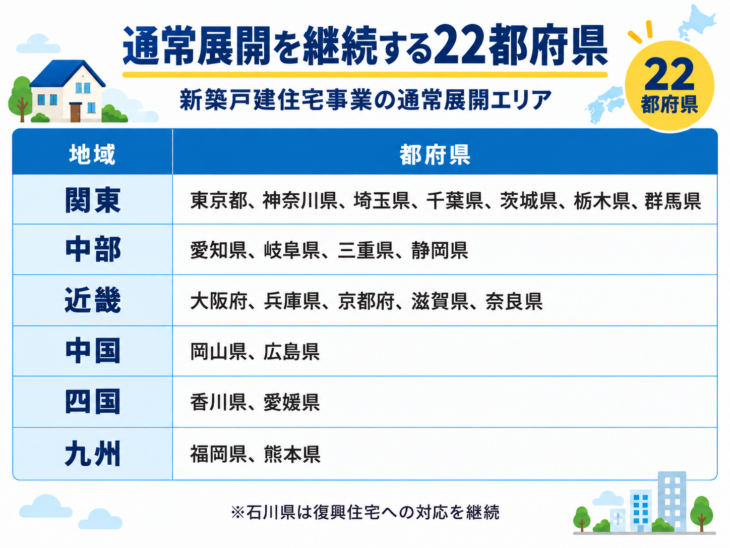 通常展開を継続する22都府県

新築戸建住宅事業の通常展開エリア

22
都府県

| 地域 | 都府県 |
|---|---|
| 関東 | 東京都、神奈川県、埼玉県、千葉県、茨城県、栃木県、群馬県 |
| 中部 | 愛知県、岐阜県、三重県、静岡県 |
| 近畿 | 大阪府、兵庫県、京都府、滋賀県、奈良県 |
| 中国 | 岡山県、広島県 |
| 四国 | 香川県、愛媛県 |
| 九州 | 福岡県、熊本県 |

※石川県は復興住宅への対応を継続